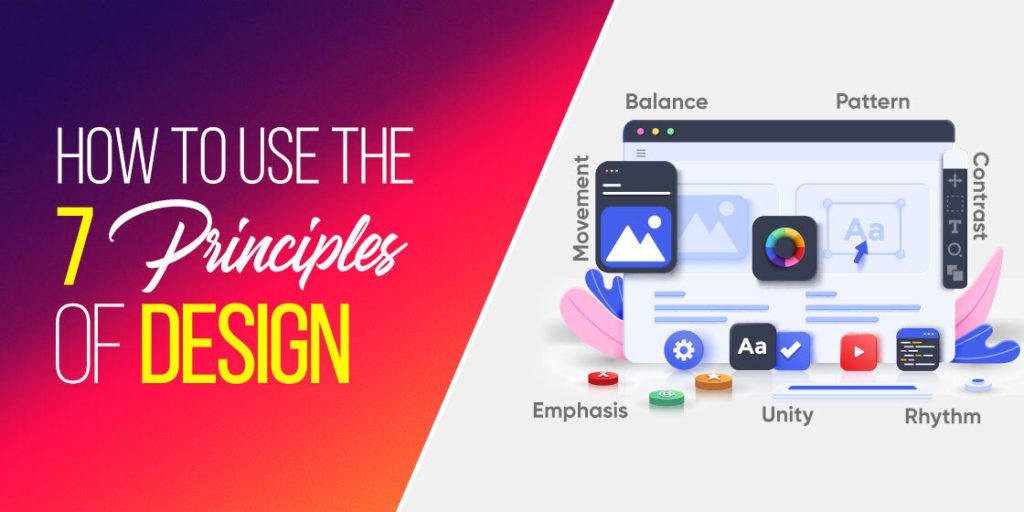 HOW TO USE THE 7 Principles OF DESIGN

Balance

Pattern

Movement

Contrast

Aa

Aa

Emphasis

Unity

Rhythm